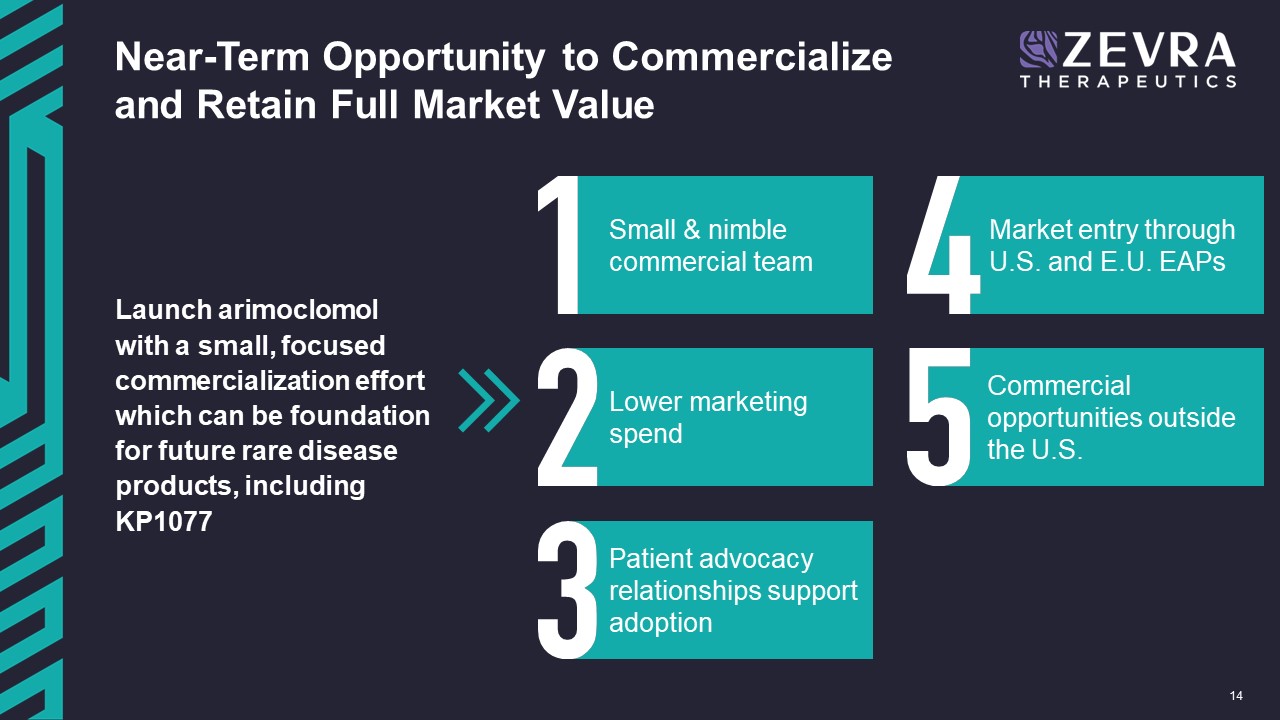 Near-Term Opportunity to Commercialize and Retain Full Market Value

ZEVRA THERAPEUTICS

Launch arimoclomol with a small, focused commercialization effort which can be foundation for future rare disease products, including KP1077

1 Small & nimble commercial team

2 Lower marketing spend

3 Patient advocacy relationships support adoption

4 Market entry through U.S. and E.U. EAPs

5 Commercial opportunities outside the U.S.

14